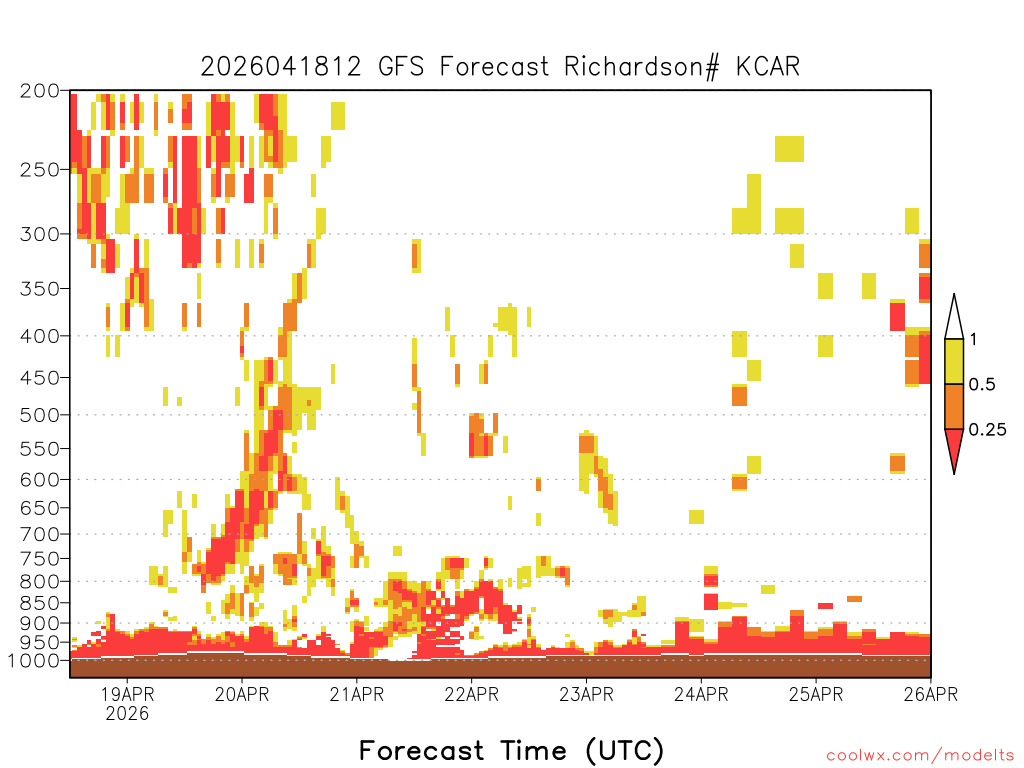 2026041812 GFS Forecast Richardson# KCAR

200
250
300
350
400
450
500
550
600
650
700
750
800
850
900
950
1000

1
0.5
0.25

19APR
2026
20APR
21APR
22APR
23APR
24APR
25APR
26APR

Forecast Time (UTC)

coolwx.com/modelts